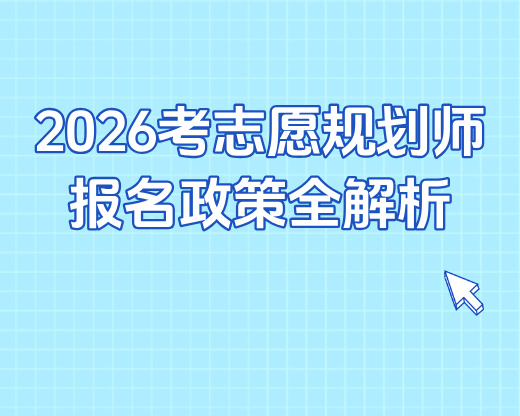 2026考志愿规划师
报名政策全解析